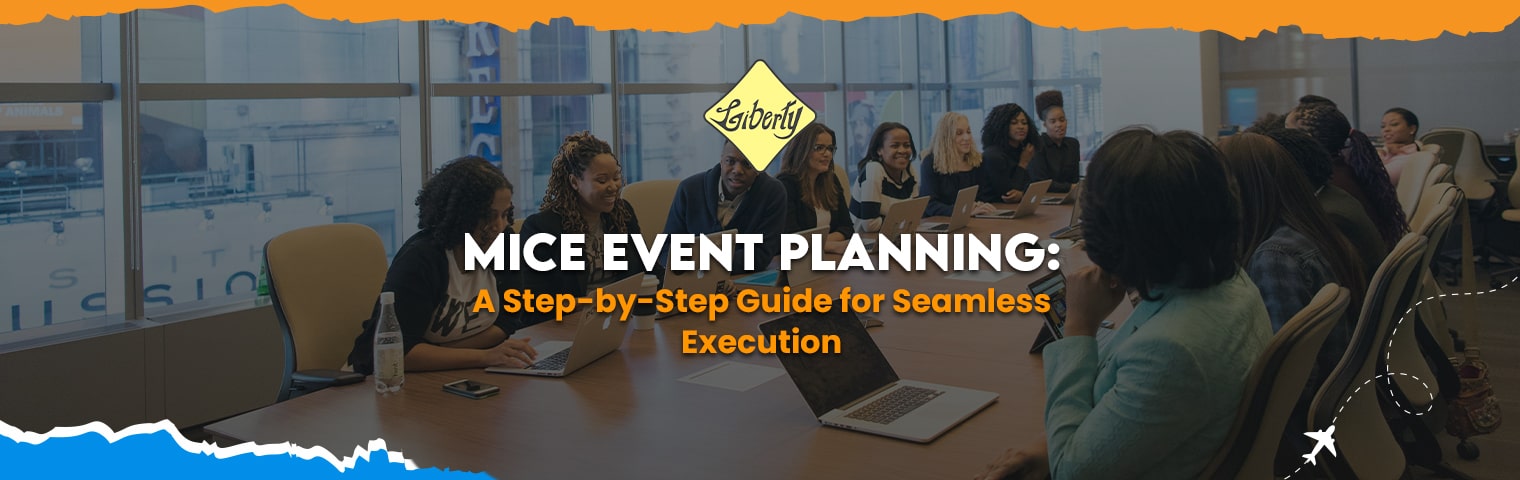 Liberty

MICE EVENT PLANNING:
A Step-by-Step Guide for Seamless Execution